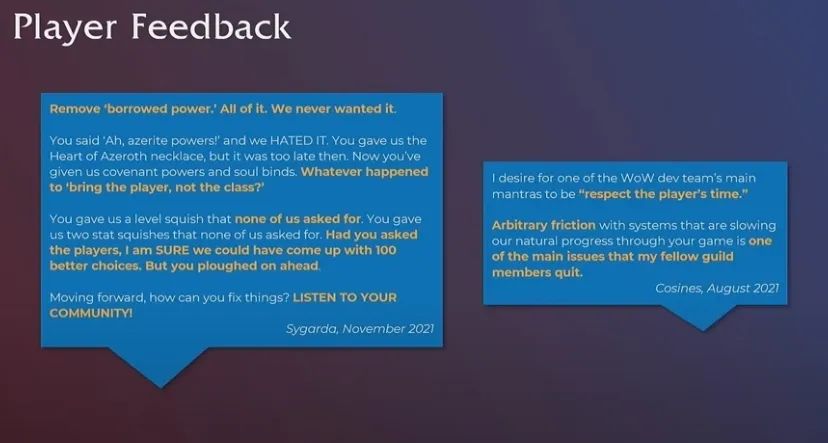 Player Feedback

Remove 'borrowed power.' All of it. We never wanted it.

You said 'Ah, azerite powers!' and we HATED IT. You gave us the Heart of Azeroth necklace, but it was too late then. Now you've given us covenant powers and soul binds. Whatever happened to 'bring the player, not the class?'

You gave us a level squish that none of us asked for. You gave us two stat squishes that none of us asked for. Had you asked the players, I am SURE we could have come up with 100 better choices. But you ploughed on ahead.

Moving forward, how can you fix things? LISTEN TO YOUR COMMUNITY!

Sygarda, November 2021

I desire for one of the WoW dev team's main mantras to be "respect the player's time."

Arbitrary friction with systems that are slowing our natural progress through your game is one of the main issues that my fellow guild members quit.

Cosines, August 2021